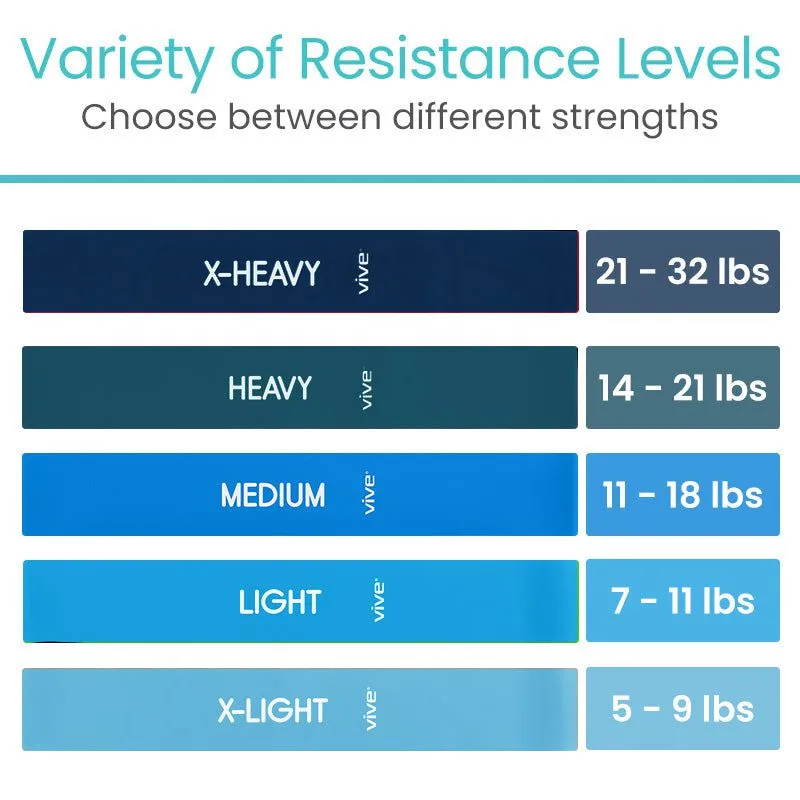 Variety of Resistance Levels
Choose between different strengths

X-HEAVY vive 21 - 32 lbs

HEAVY vive 14 - 21 lbs

MEDIUM vive 11 - 18 lbs

LIGHT vive 7 - 11 lbs

X-LIGHT vive 5 - 9 lbs